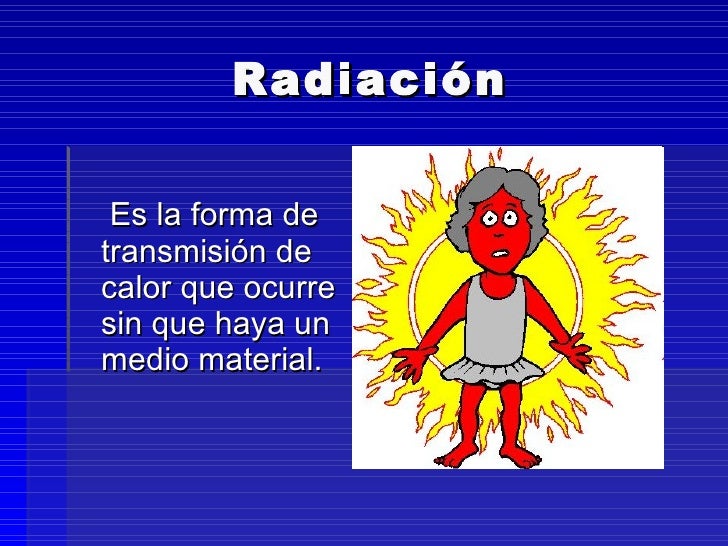 Radiación

Es la forma de transmisión de calor que ocurre sin que haya un medio material.